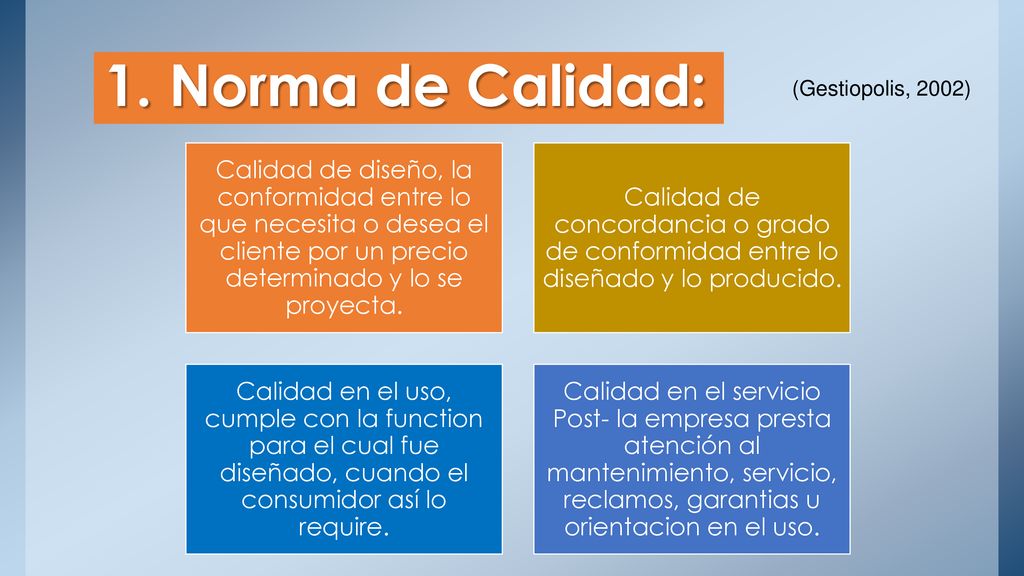 1. Norma de Calidad:

(Gestiopolis, 2002)

Calidad de diseño, la conformidad entre lo que necesita o desea el cliente por un precio determinado y lo se proyecta.

Calidad de concordancia o grado de conformidad entre lo diseñado y lo producido.

Calidad en el uso, cumple con la function para el cual fue diseñado, cuando el consumidor así lo require.

Calidad en el servicio Post- la empresa presta atención al mantenimiento, servicio, reclamos, garantias u orientacion en el uso.